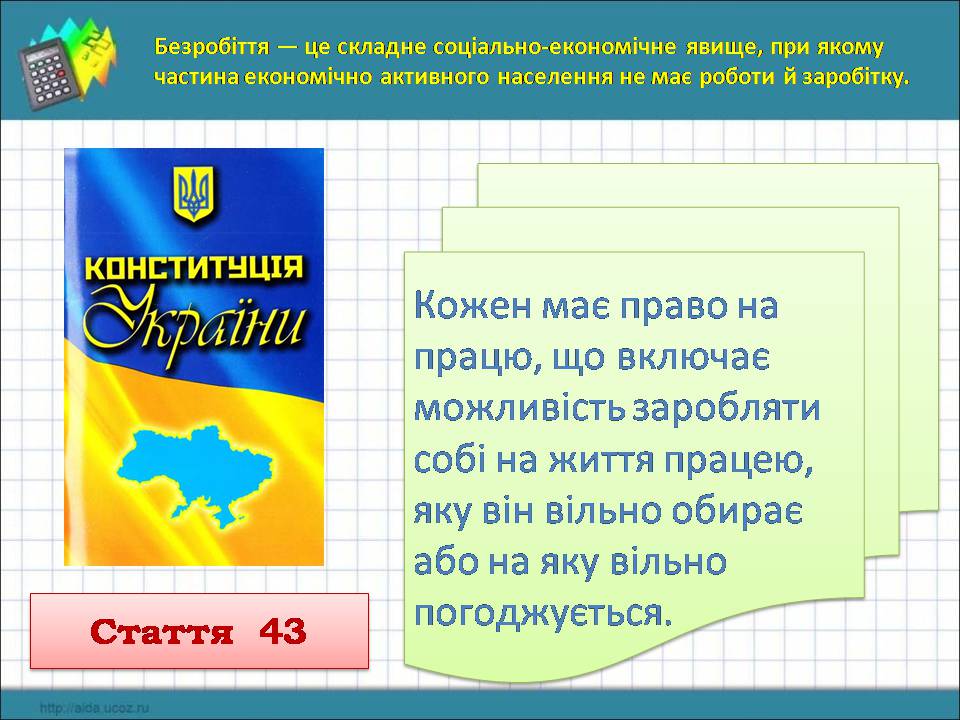 Безробіття — це складне соціально-економічне явище, при якому частина економічно активного населення не має роботи й заробітку.

КОНСТИТУЦІЯ України

Кожен має право на працю, що включає можливість заробляти собі на життя працею, яку він вільно обирає або на яку вільно погоджується.

Стаття 43

http://aida.ucoz.ru